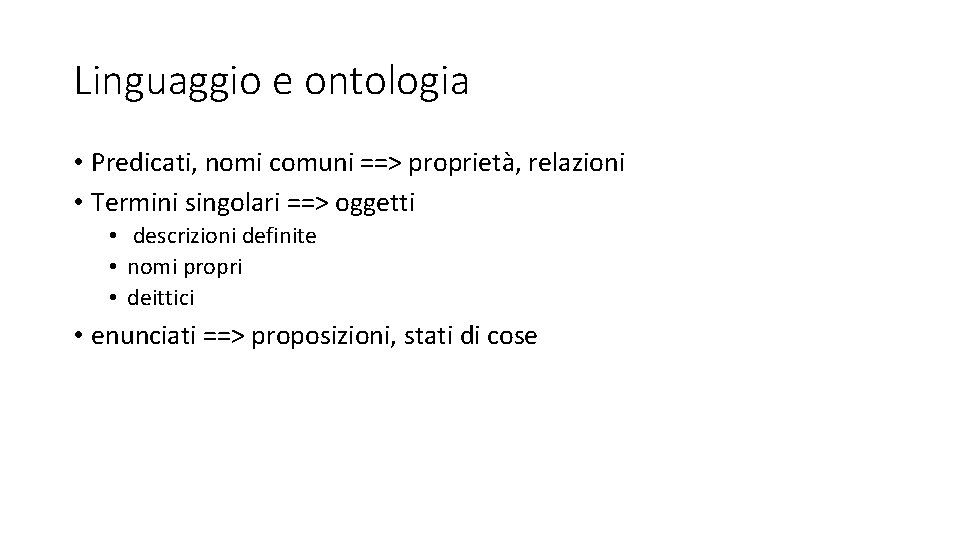 Linguaggio e ontologia

• Predicati, nomi comuni ==> proprietà, relazioni
• Termini singolari ==> oggetti
  • descrizioni definite
  • nomi propri
  • deittici
• enunciati ==> proposizioni, stati di cose